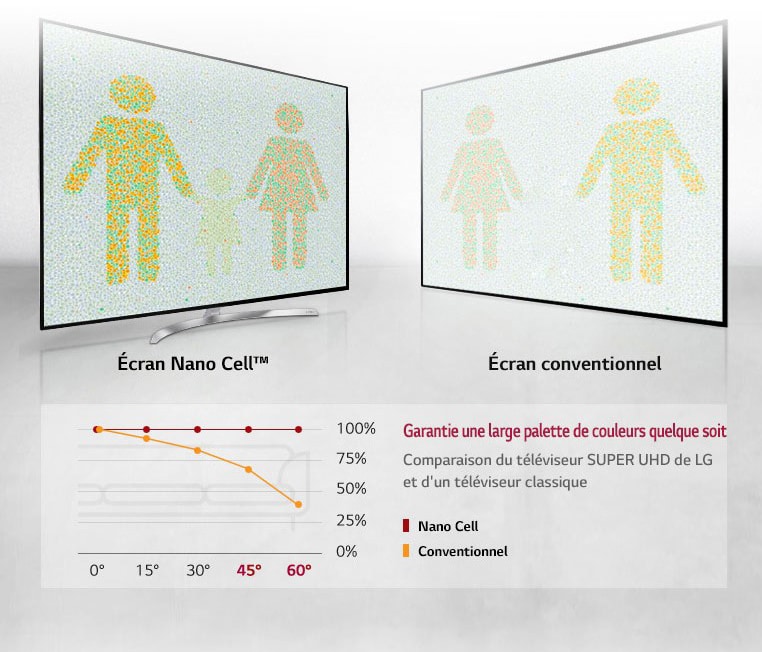 Écran Nano Cell™

Écran conventionnel

100%
75%
50%
25%
0%

0°
15°
30°
45°
60°

Garantie une large palette de couleurs quelque soit

Comparaison du téléviseur SUPER UHD de LG et d'un téléviseur classique

Nano Cell
Conventionnel